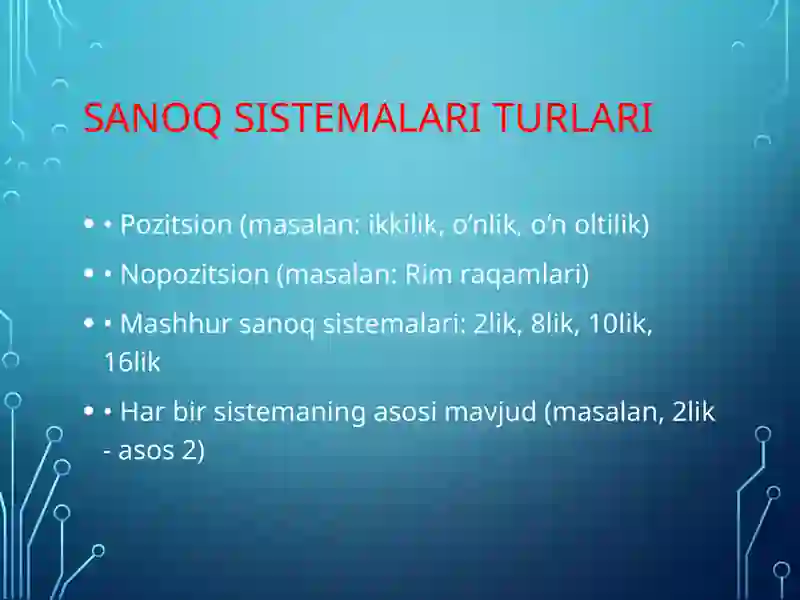 SANOQ SISTEMALARI TURLARI

• • Pozitsion (masalan: ikkilik, o‘nlik, o‘n oltilik)

• • Nopozitsion (masalan: Rim raqamlari)

• • Mashhur sanoq sistemalari: 2lik, 8lik, 10lik, 16lik

• • Har bir sistemaning asosi mavjud (masalan, 2lik - asos 2)